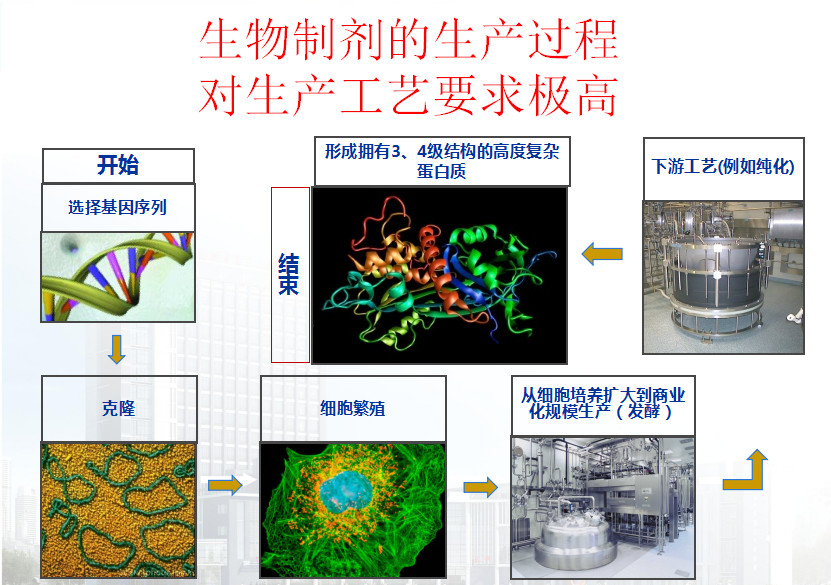 生物制剂的生产过程
对生产工艺要求极高

开始

选择基因序列

克隆

细胞繁殖

从细胞培养扩大到商业化规模生产（发酵）

下游工艺(例如纯化)

形成拥有3、4级结构的高度复杂蛋白质

结束